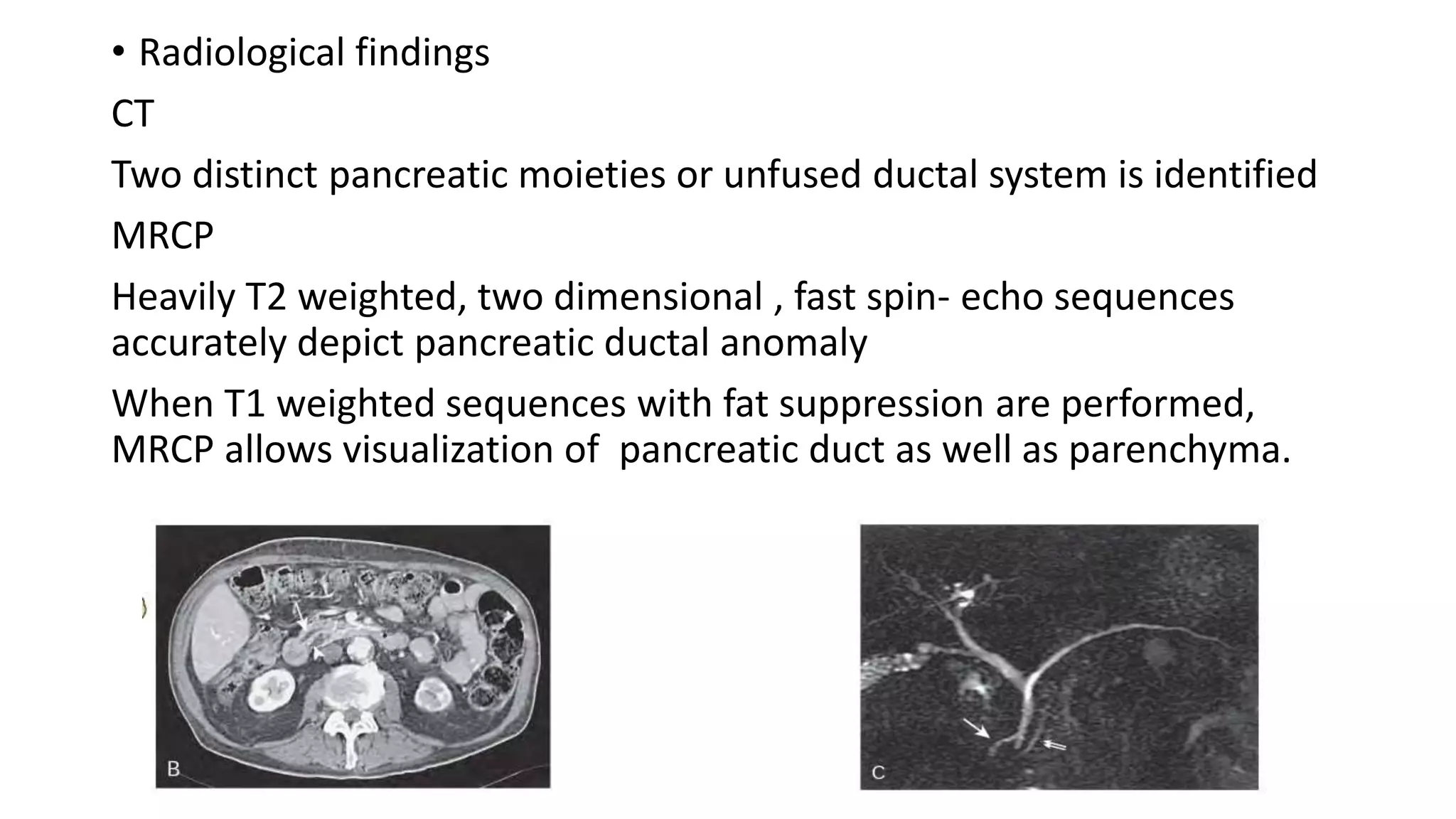 • Radiological findings

CT

Two distinct pancreatic moieties or unfused ductal system is identified

MRCP

Heavily T2 weighted, two dimensional , fast spin- echo sequences accurately depict pancreatic ductal anomaly

When T1 weighted sequences with fat suppression are performed, MRCP allows visualization of pancreatic duct as well as parenchyma.

B

C